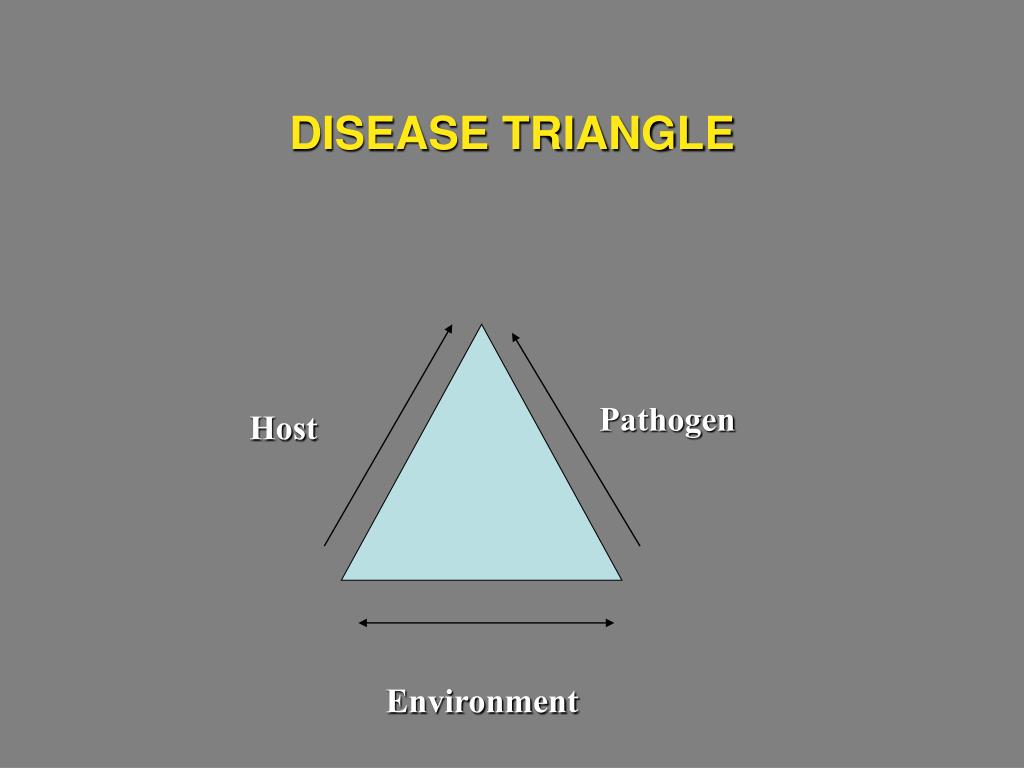 DISEASE TRIANGLE

Host

Pathogen

Environment